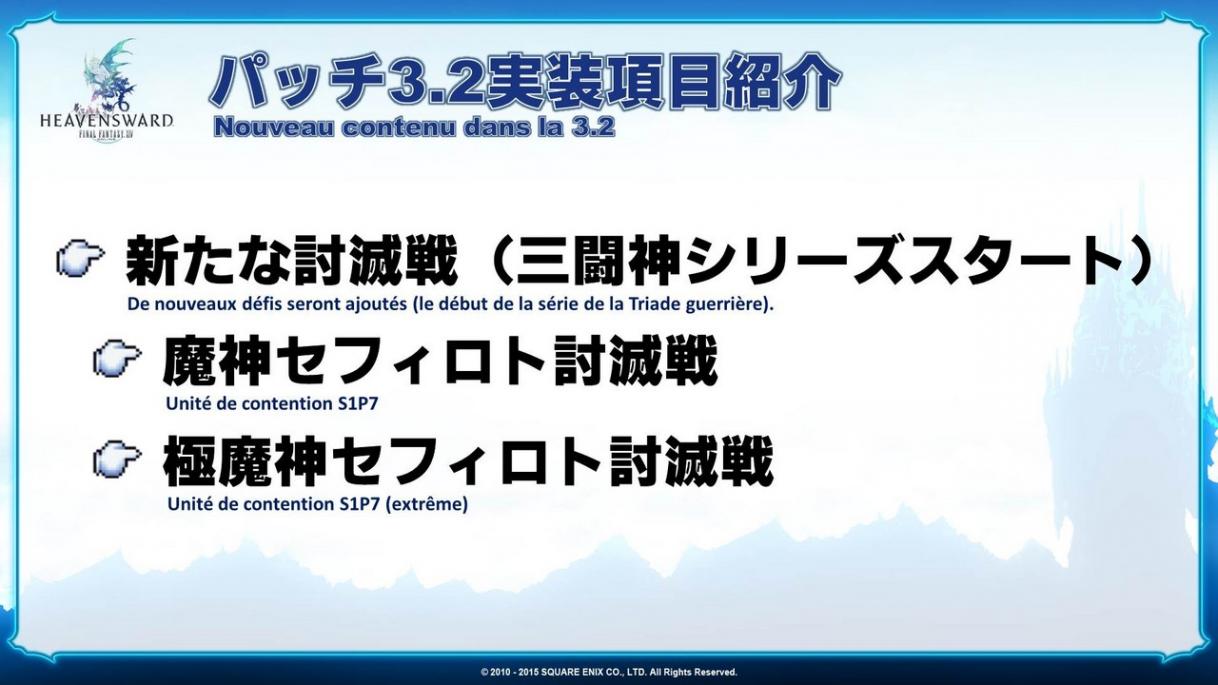 HEAVENSWARD
FINAL FANTASY XIV

パッチ3.2実装項目紹介
Nouveau contenu dans la 3.2

新たな討滅戦（三闘神シリーズスタート）
De nouveaux défis seront ajoutés (le début de la série de la Triade guerrière).

魔神セフィロト討滅戦
Unité de contention S1P7

極魔神セフィロト討滅戦
Unité de contention S1P7 (extrême)

© 2010 - 2015 SQUARE ENIX CO., LTD. All Rights Reserved.